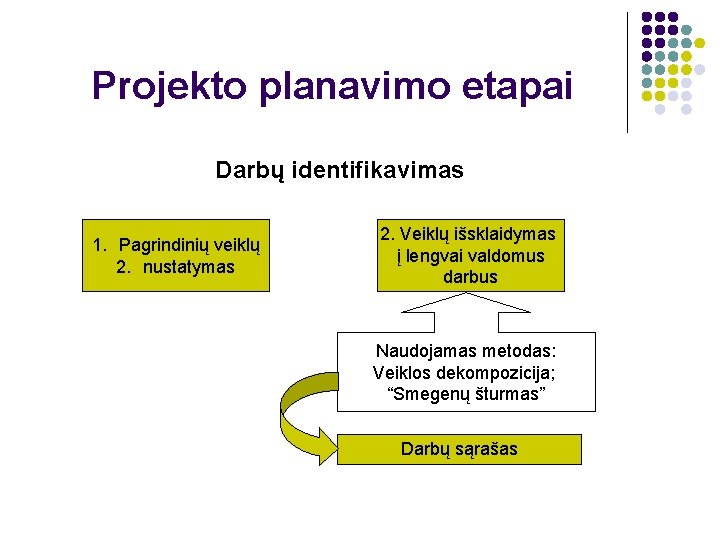 Projekto planavimo etapai

Darbų identifikavimas

1. Pagrindinių veiklų
2. nustatymas

2. Veiklų išsklaidymas į lengvai valdomus darbus

Naudojamas metodas:
Veiklos dekompozicija;
“Smegenų šturmas”

Darbų sąrašas